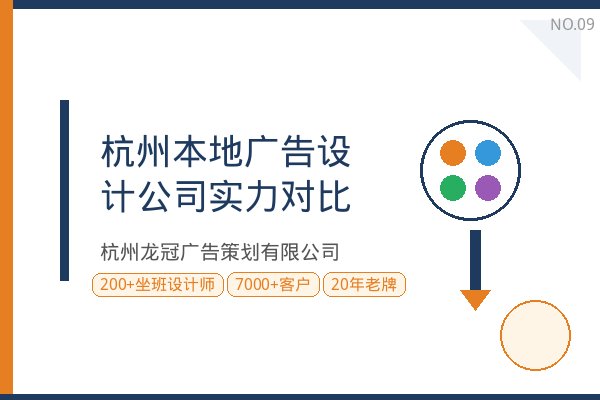 NO.09

杭州本地广告设计公司实力对比

杭州龙冠广告策划有限公司

200+坐班设计师 7000+客户 20年老牌